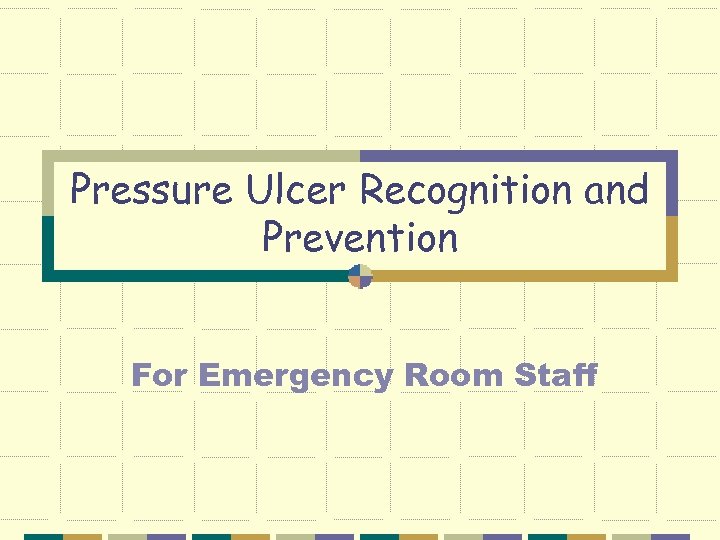 Pressure Ulcer Recognition and Prevention

For Emergency Room Staff